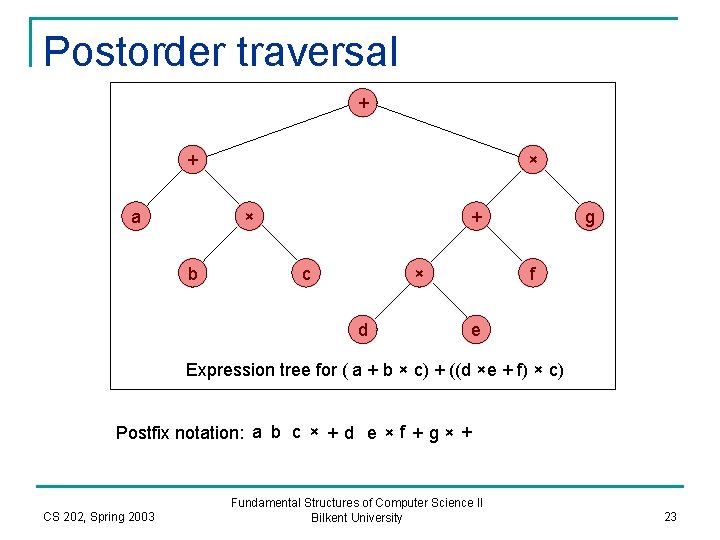 Postorder traversal

+

+

×

a

×

+

g

b

c

×

f

d

e

Expression tree for ( a + b × c) + ((d ×e + f) × c)

Postfix notation: a b c × + d e × f + g × +

CS 202, Spring 2003

Fundamental Structures of Computer Science II
Bilkent University

23